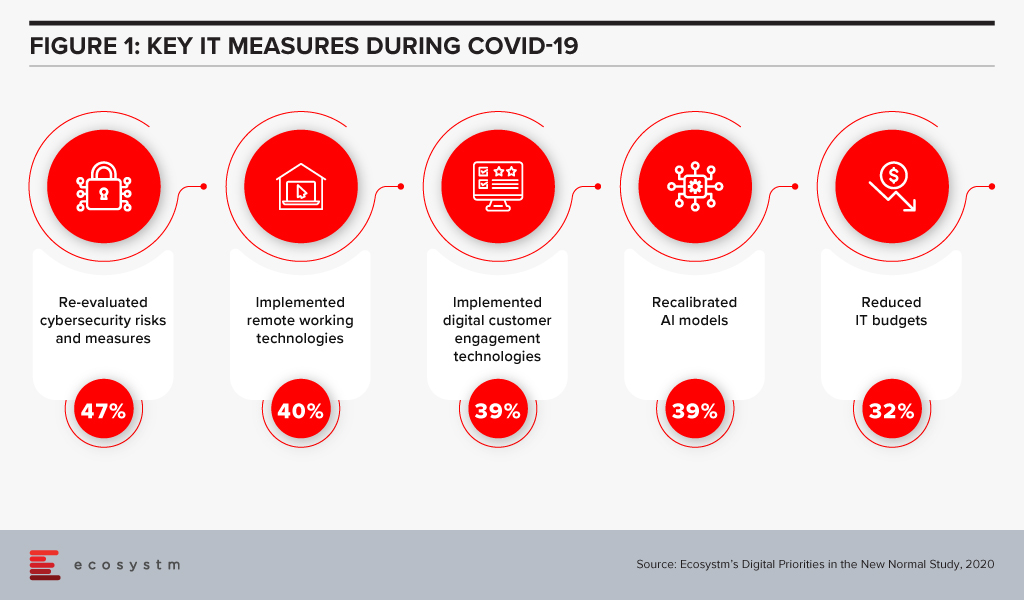 FIGURE 1: KEY IT MEASURES DURING COVID-19

Re-evaluated cybersecurity risks and measures

47%

Implemented remote working technologies

40%

Implemented digital customer engagement technologies

39%

Recalibrated AI models

39%

Reduced IT budgets

32%

ecosystm

Source: Ecosystm's Digital Priorities in the New Normal Study, 2020